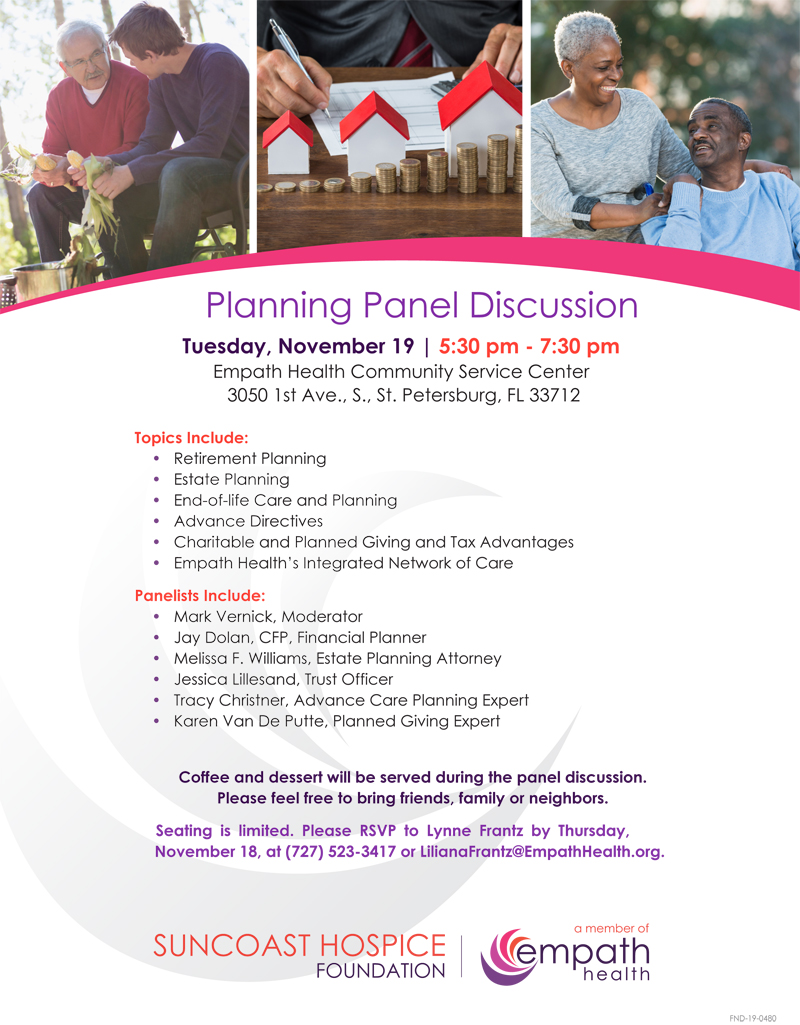 Planning Panel Discussion

Tuesday, November 19 | 5:30 pm - 7:30 pm
Empath Health Community Service Center
3050 1st Ave., S., St. Petersburg, FL 33712

Topics Include:
• Retirement Planning
• Estate Planning
• End-of-life Care and Planning
• Advance Directives
• Charitable and Planned Giving and Tax Advantages
• Empath Health's Integrated Network of Care

Panelists Include:
• Mark Vernick, Moderator
• Jay Dolan, CFP, Financial Planner
• Melissa F. Williams, Estate Planning Attorney
• Jessica Lillesand, Trust Officer
• Tracy Christner, Advance Care Planning Expert
• Karen Van De Putte, Planned Giving Expert

Coffee and dessert will be served during the panel discussion. Please feel free to bring friends, family or neighbors.

Seating is limited. Please RSVP to Lynne Frantz by Thursday, November 18, at (727) 523-3417 or LilianaFrantz@EmpathHealth.org.

SUNCOAST HOSPICE FOUNDATION

a member of empath health

FND-19-0480